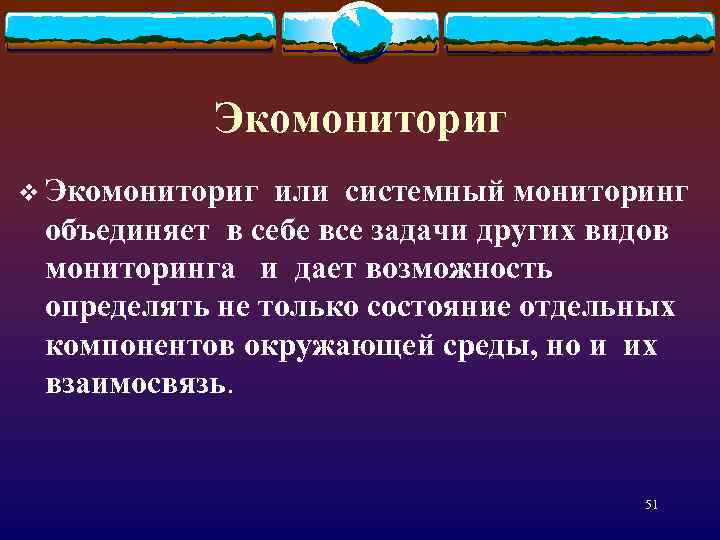 Экомониториг

❖ Экомониториг или системный мониторинг объединяет в себе все задачи других видов мониторинга и дает возможность определять не только состояние отдельных компонентов окружающей среды, но и их взаимосвязь.

51